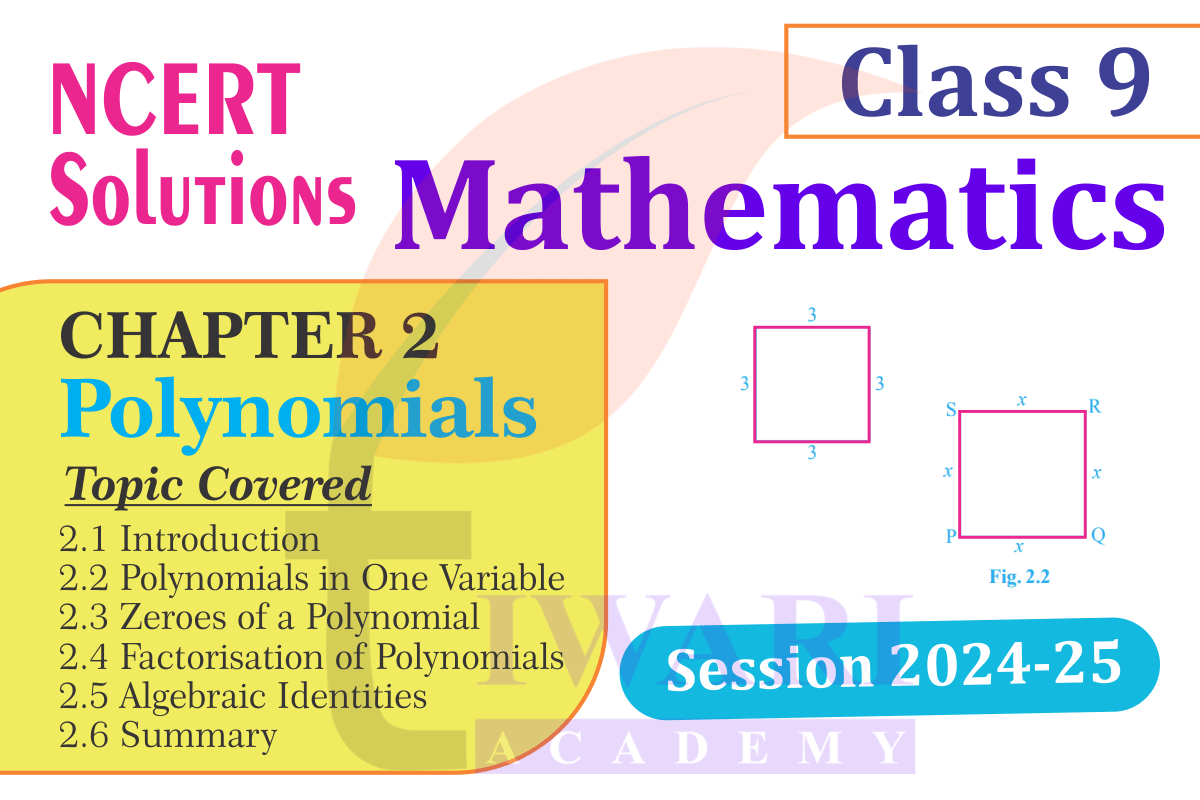 NCERT Solutions

Class 9

Mathematics

CHAPTER 2
Polynomials

Topic Covered
2.1 Introduction
2.2 Polynomials in One Variable
2.3 Zeroes of a Polynomial
2.4 Factorisation of Polynomials
2.5 Algebraic Identities
2.6 Summary

3
3 3
3

S $x$ R
$x$ $x$
P $x$ Q
Fig. 2.2

Session 2024-25

TIWARI
ACADEMY